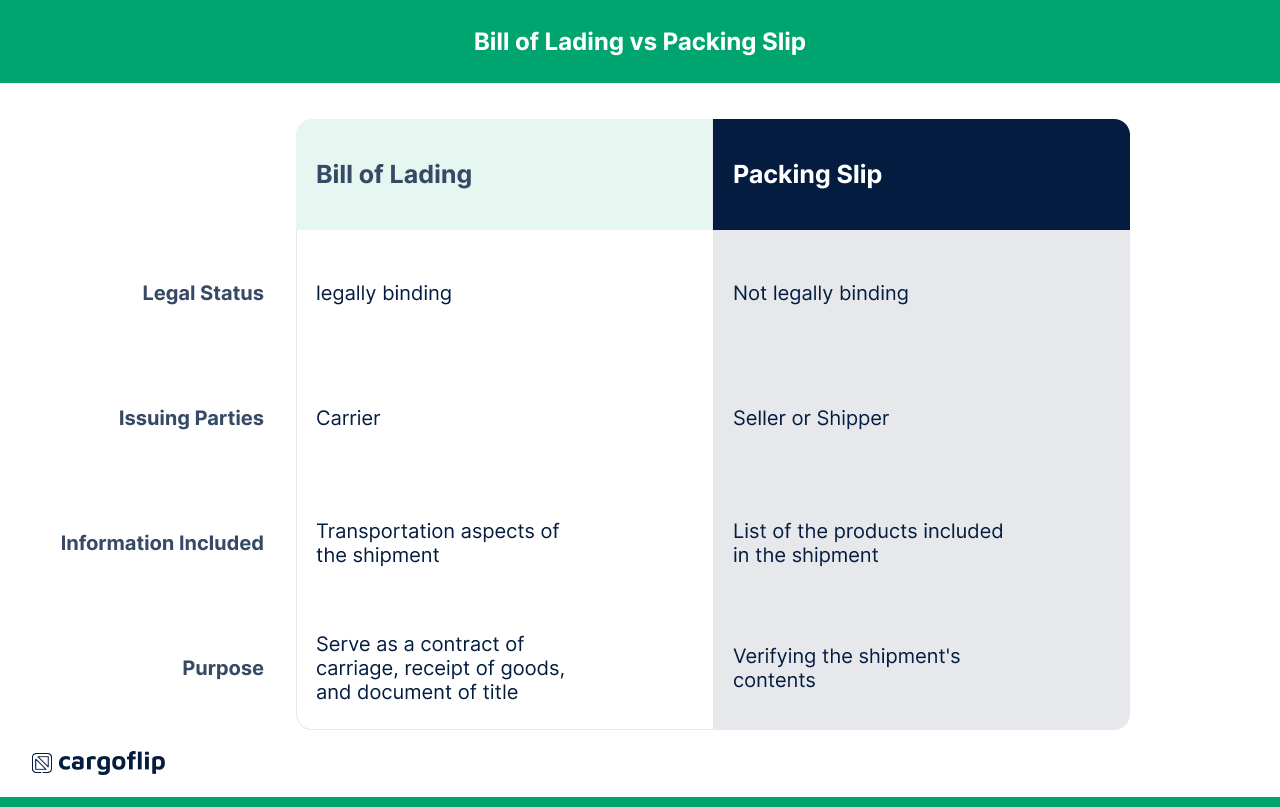 Bill of Lading vs Packing Slip

| | Bill of Lading | Packing Slip |
|---|---|---|
| Legal Status | legally binding | Not legally binding |
| Issuing Parties | Carrier | Seller or Shipper |
| Information Included | Transportation aspects of the shipment | List of the products included in the shipment |
| Purpose | Serve as a contract of carriage, receipt of goods, and document of title | Verifying the shipment's contents |

cargoflip